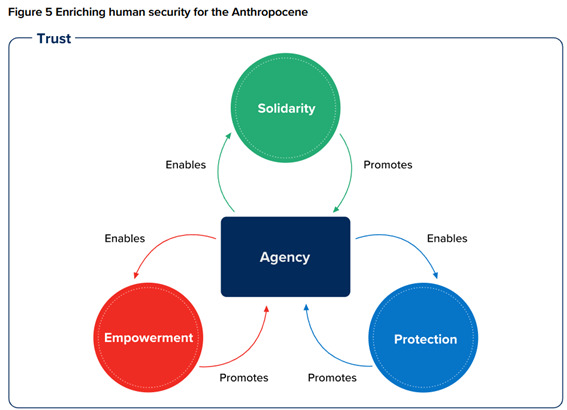 Figure 5 Enriching human security for the Anthropocene

Trust

Solidarity

Enables

Promotes

Enables

Agency

Enables

Empowerment

Protection

Promotes

Promotes